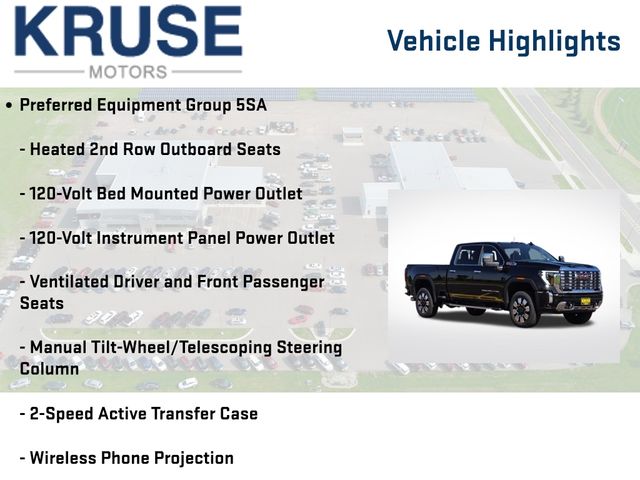 KRUSE
MOTORS

Vehicle Highlights

• Preferred Equipment Group 5SA

- Heated 2nd Row Outboard Seats

- 120-Volt Bed Mounted Power Outlet

- 120-Volt Instrument Panel Power Outlet

- Ventilated Driver and Front Passenger Seats

- Manual Tilt-Wheel/Telescoping Steering Column

- 2-Speed Active Transfer Case

- Wireless Phone Projection